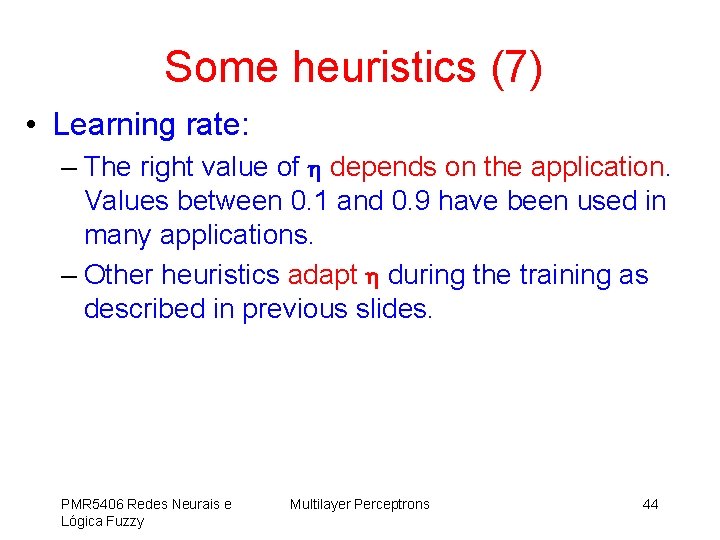 Some heuristics (7)

• Learning rate:

– The right value of $\eta$ depends on the application. Values between 0.1 and 0.9 have been used in many applications.

– Other heuristics adapt $\eta$ during the training as described in previous slides.

PMR5406 Redes Neurais e Lógica Fuzzy

Multilayer Perceptrons

44